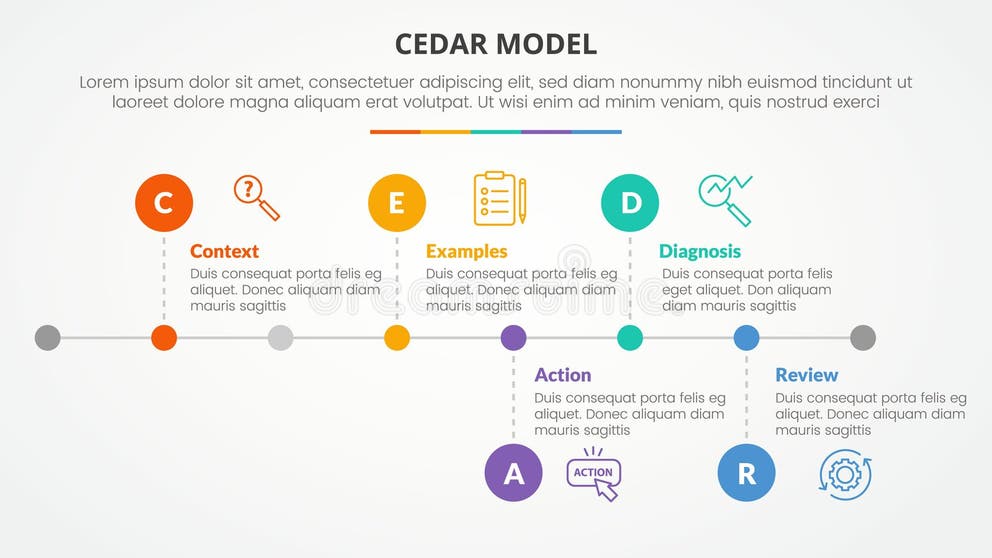 CEDAR MODEL

Lorem ipsum dolor sit amet, consectetuer adipiscing elit, sed diam nonummy nibh euismod tincidunt ut laoreet dolore magna aliquam erat volutpat. Ut wisi enim ad minim veniam, quis nostrud exerci

C

Context
Duis consequat porta felis eg aliquet. Donec aliquam diam mauris sagittis

E

Examples
Duis consequat porta felis eg aliquet. Donec aliquam diam mauris sagittis

D

Diagnosis
Duis consequat porta felis eget aliquet. Don aliquam diam mauris sagittis

Action
Duis consequat porta felis eg aliquet. Donec aliquam diam mauris sagittis

A

ACTION

Review
Duis consequat porta felis eg aliquet. Donec aliquam diam mauris sagittis

R